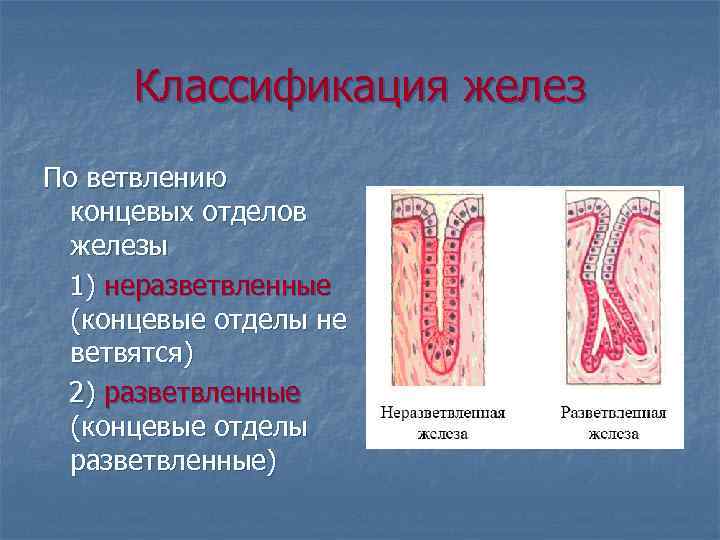 Классификация желез

По ветвлению концевых отделов железы

1) неразветвленные (концевые отделы не ветвятся)

2) разветвленные (концевые отделы разветвленные)

Неразветвленная железа

Разветвленная железа